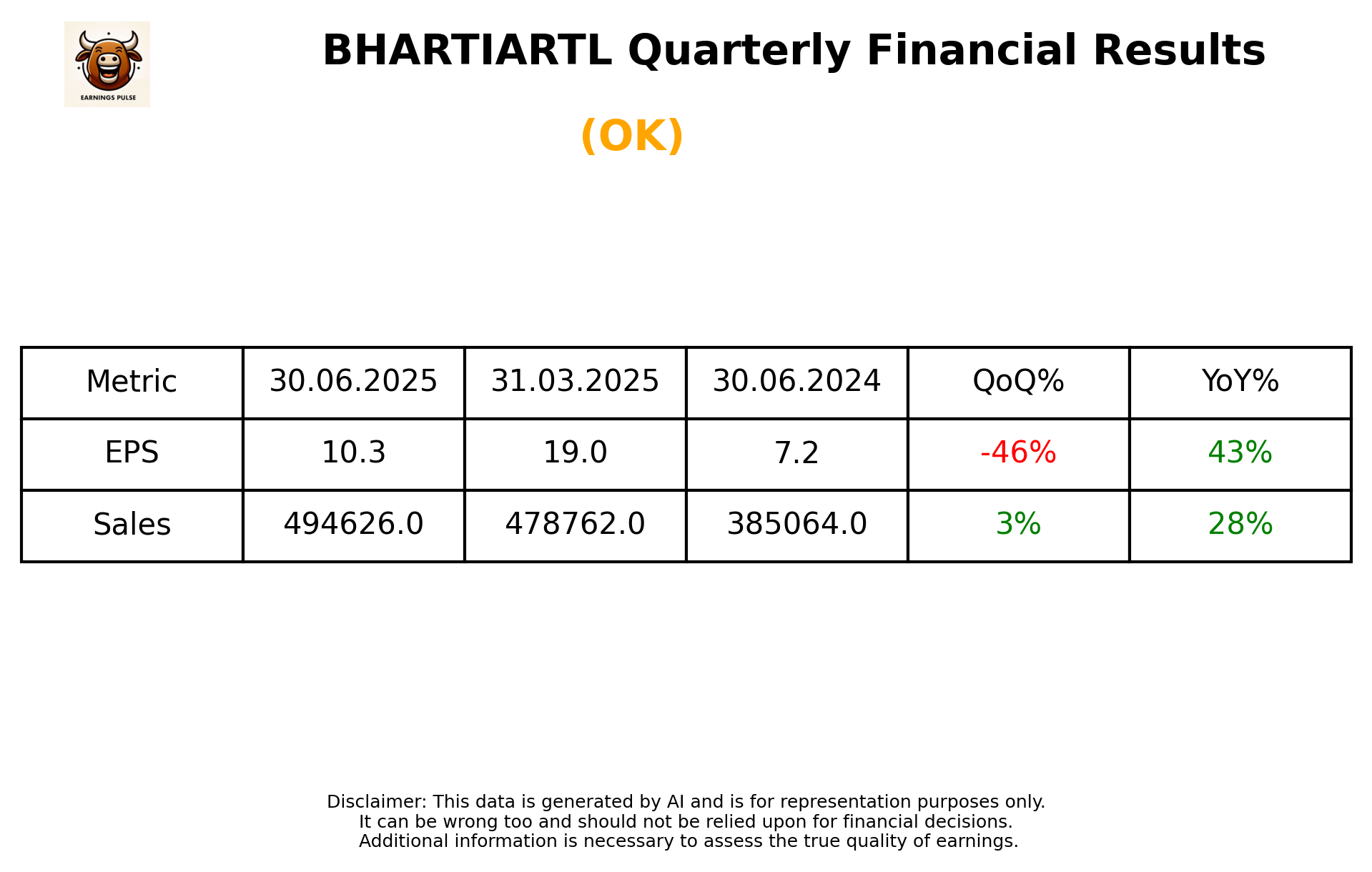 EARNINGS PULSE

BHARTIARTL Quarterly Financial Results

(OK)

| Metric | 30.06.2025 | 31.03.2025 | 30.06.2024 | QoQ% | YoY% |
|---|---|---|---|---|---|
| EPS | 10.3 | 19.0 | 7.2 | -46% | 43% |
| Sales | 494626.0 | 478762.0 | 385064.0 | 3% | 28% |

Disclaimer: This data is generated by AI and is for representation purposes only. It can be wrong too and should not be relied upon for financial decisions. Additional information is necessary to assess the true quality of earnings.